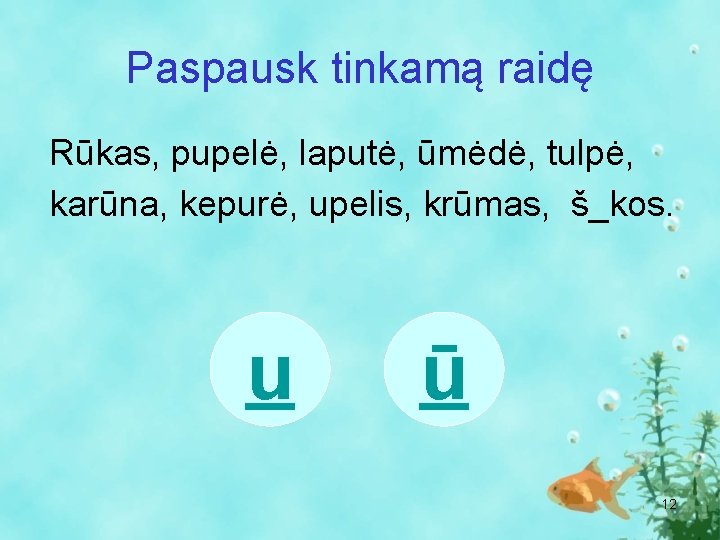 Paspausk tinkamą raidę

Rūkas, pupelė, laputė, ūmėdė, tulpė, karūna, kepurė, upelis, krūmas, š_kos.

u

ū

12